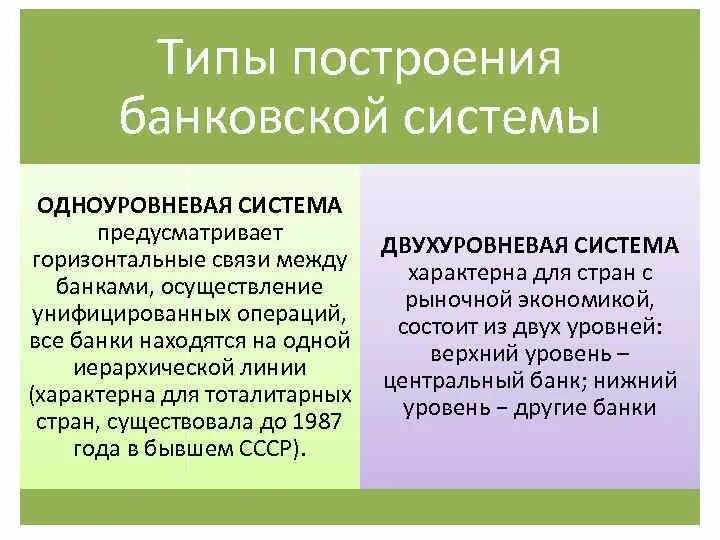 Типы построения банковской системы

ОДНОУРОВНЕВАЯ СИСТЕМА предусматривает горизонтальные связи между банками, осуществление унифицированных операций, все банки находятся на одной иерархической линии (характерна для тоталитарных стран, существовала до 1987 года в бывшем СССР).

ДВУХУРОВНЕВАЯ СИСТЕМА характерна для стран с рыночной экономикой, состоит из двух уровней: верхний уровень – центральный банк; нижний уровень – другие банки